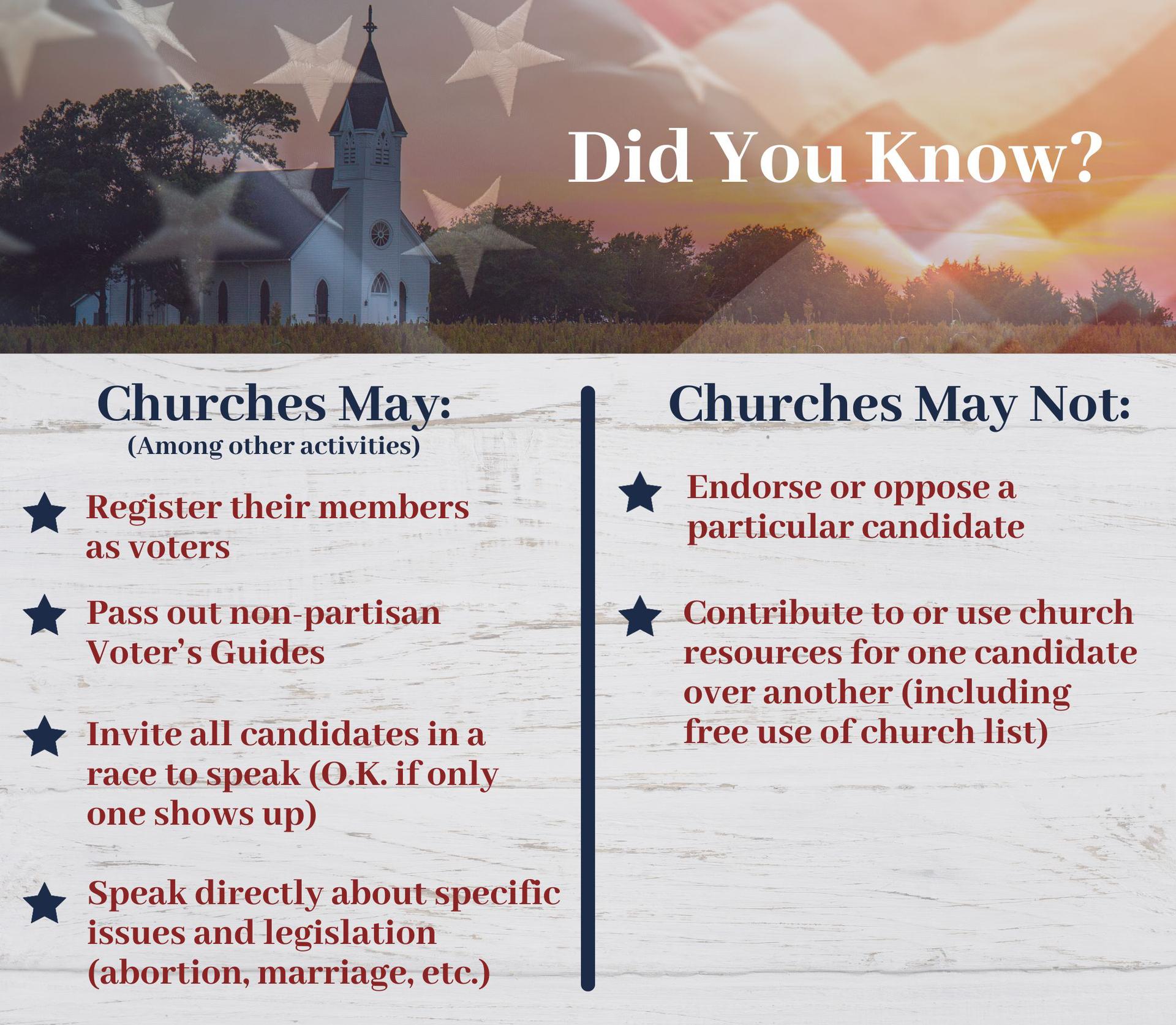 Did You Know?

Churches May:
(Among other activities)

Register their members as voters

Pass out non-partisan Voter's Guides

Invite all candidates in a race to speak (O.K. if only one shows up)

Speak directly about specific issues and legislation (abortion, marriage, etc.)

Churches May Not:

Endorse or oppose a particular candidate

Contribute to or use church resources for one candidate over another (including free use of church list)